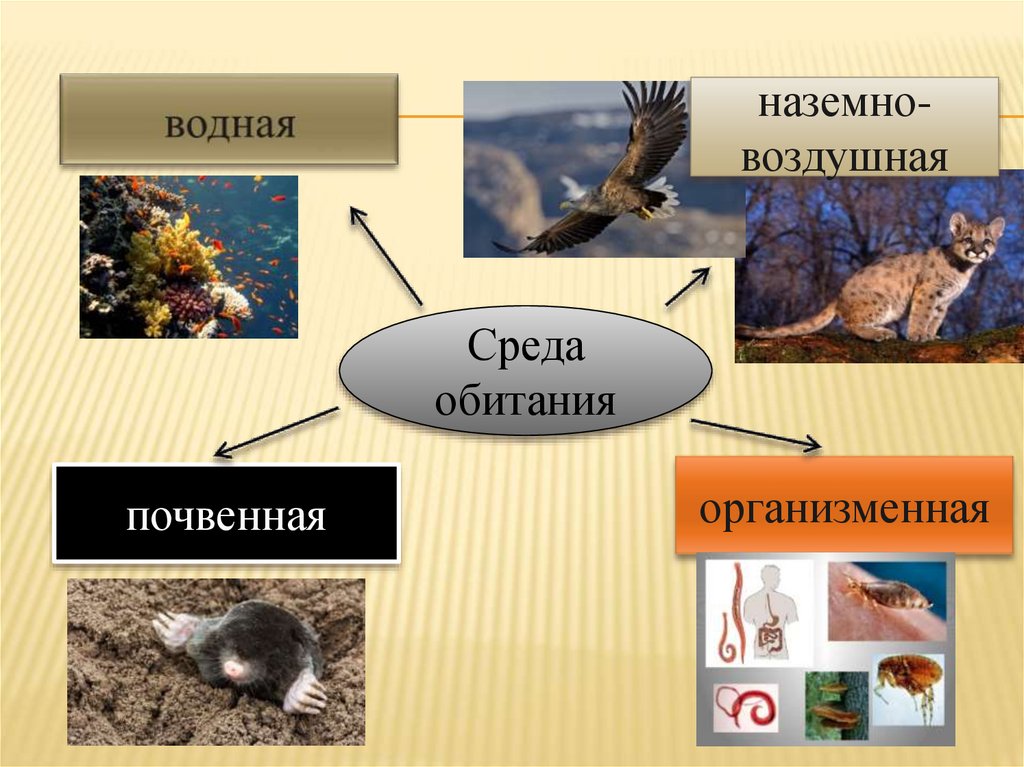 водная

наземно-воздушная

Среда обитания

почвенная

организменная